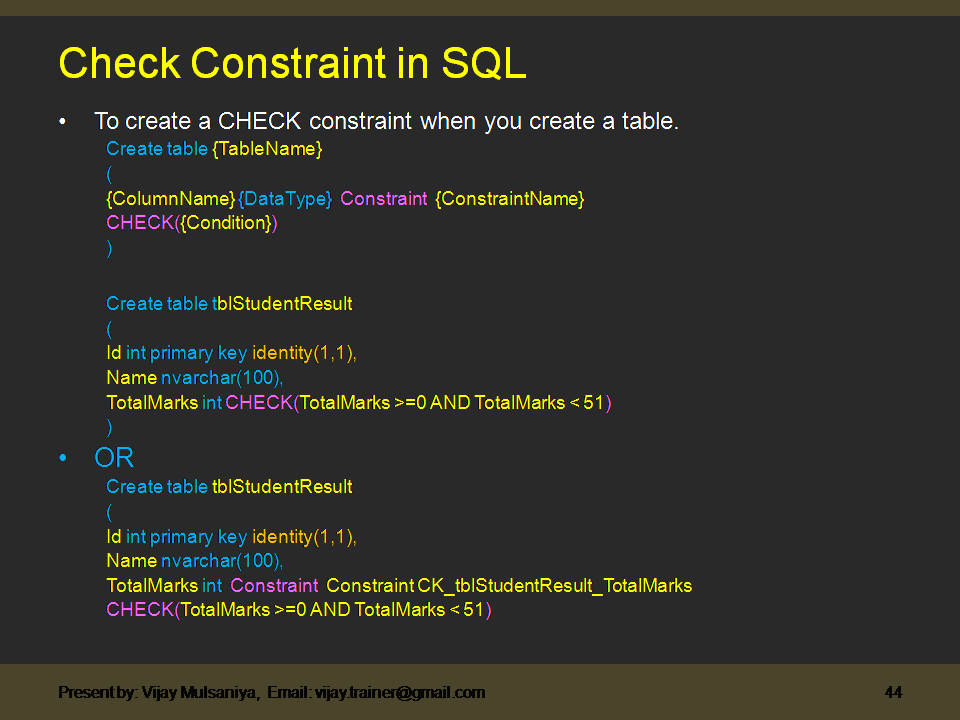 Check Constraint in SQL

• To create a CHECK constraint when you create a table.

Create table {TableName}
(
{ColumnName} {DataType} Constraint {ConstraintName}
CHECK({Condition})
)

Create table tblStudentResult
(
Id int primary key identity(1,1),
Name nvarchar(100),
TotalMarks int CHECK(TotalMarks >=0 AND TotalMarks < 51)
)

• OR

Create table tblStudentResult
(
Id int primary key identity(1,1),
Name nvarchar(100),
TotalMarks int Constraint Constraint CK_tblStudentResult_TotalMarks
CHECK(TotalMarks >=0 AND TotalMarks < 51)

Present by: Vijay Mulsaniya, Email: vijay.trainer@gmail.com

44